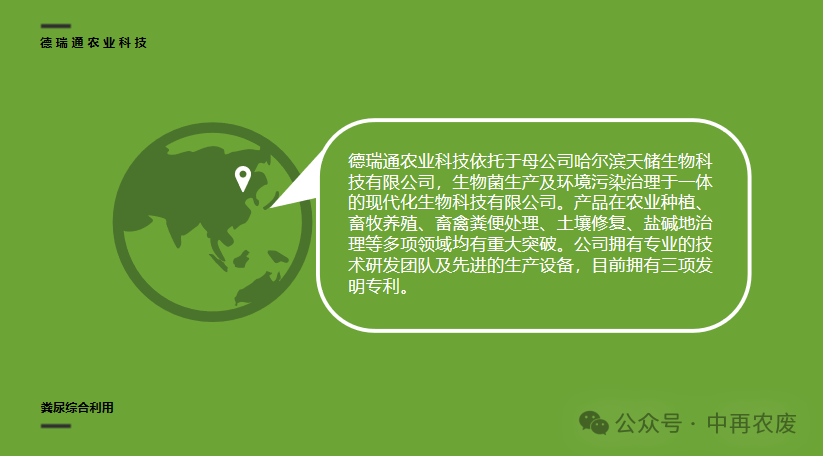 德瑞通农业科技

德瑞通农业科技依托于母公司哈尔滨天储生物科技有限公司，生物菌生产及环境污染治理于一体的现代化生物科技有限公司。产品在农业种植、畜牧养殖、畜禽粪便处理、土壤修复、盐碱地治理等多项领域均有重大突破。公司拥有专业的技术研发团队及先进的生产设备，目前拥有三项发明专利。

粪尿综合利用

公众号 · 中再农废